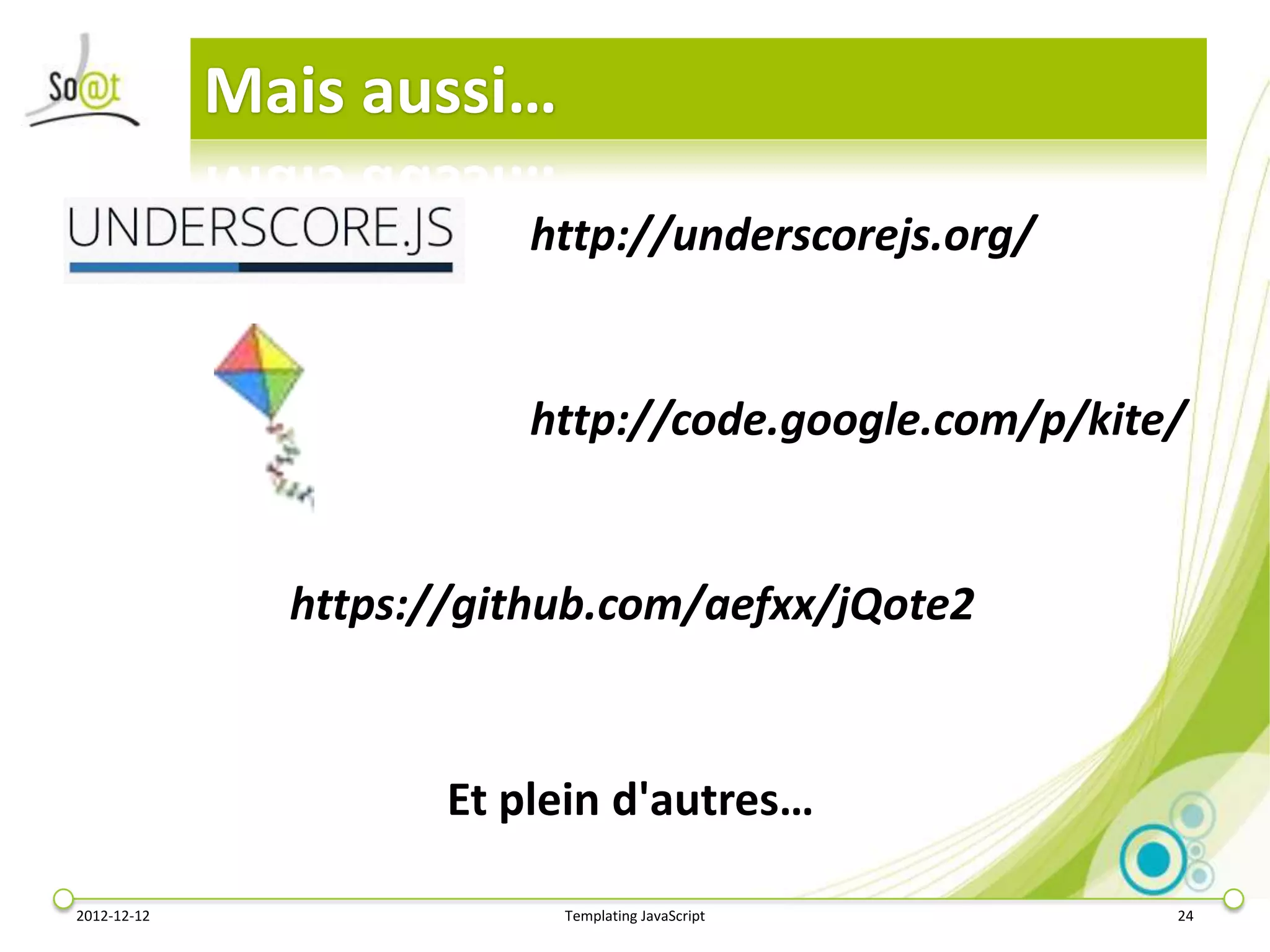 So@t

Mais aussi…

UNDERSCORE.JS

http://underscorejs.org/

http://code.google.com/p/kite/

https://github.com/aefxx/jQote2

Et plein d'autres…

2012-12-12

Templating JavaScript

24